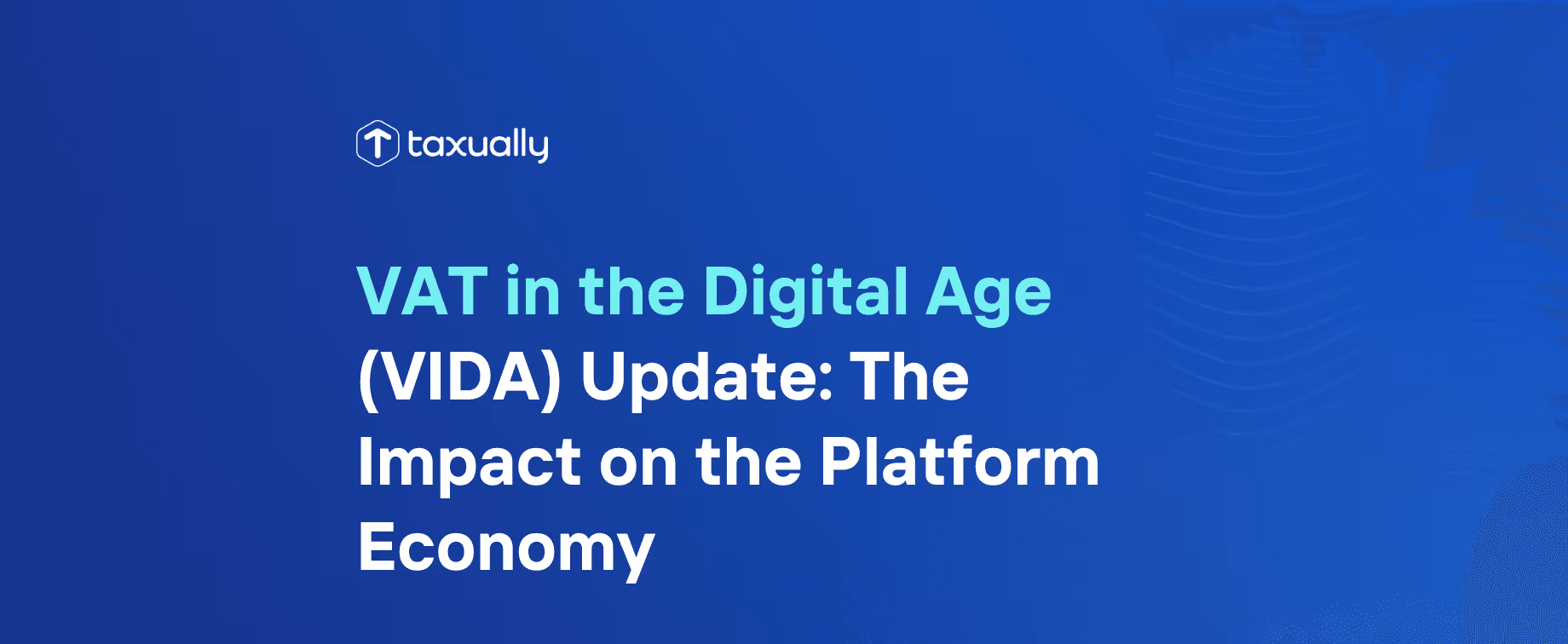 taxually

VAT in the Digital Age (VIDA) Update: The Impact on the Platform Economy